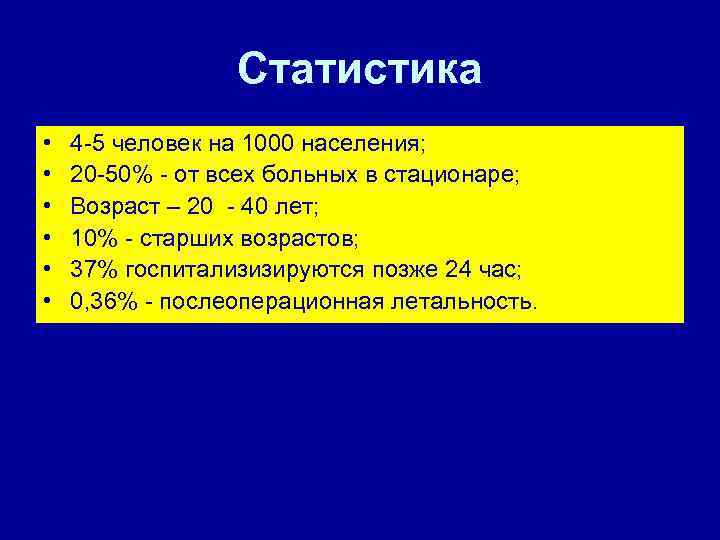 Статистика

• 4-5 человек на 1000 населения;
• 20-50% - от всех больных в стационаре;
• Возраст – 20 - 40 лет;
• 10% - старших возрастов;
• 37% госпитализизируются позже 24 час;
• 0,36% - послеоперационная летальность.